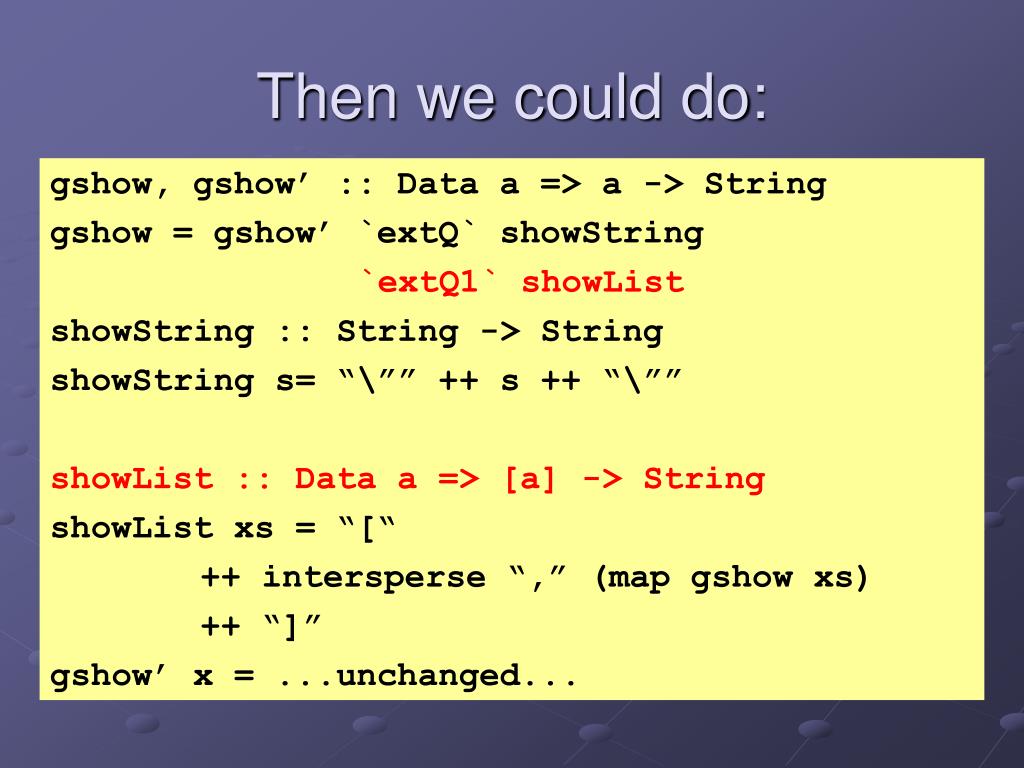 Then we could do:

gshow, gshow’ :: Data a => a -> String
gshow = gshow’ `extQ` showString
 `extQ1` showList
showString :: String -> String
showString s= “\”” ++ s ++ “\””

showList :: Data a => [a] -> String
showList xs = “[“
 ++ intersperse “,” (map gshow xs)
 ++ “]”
gshow’ x = ...unchanged...